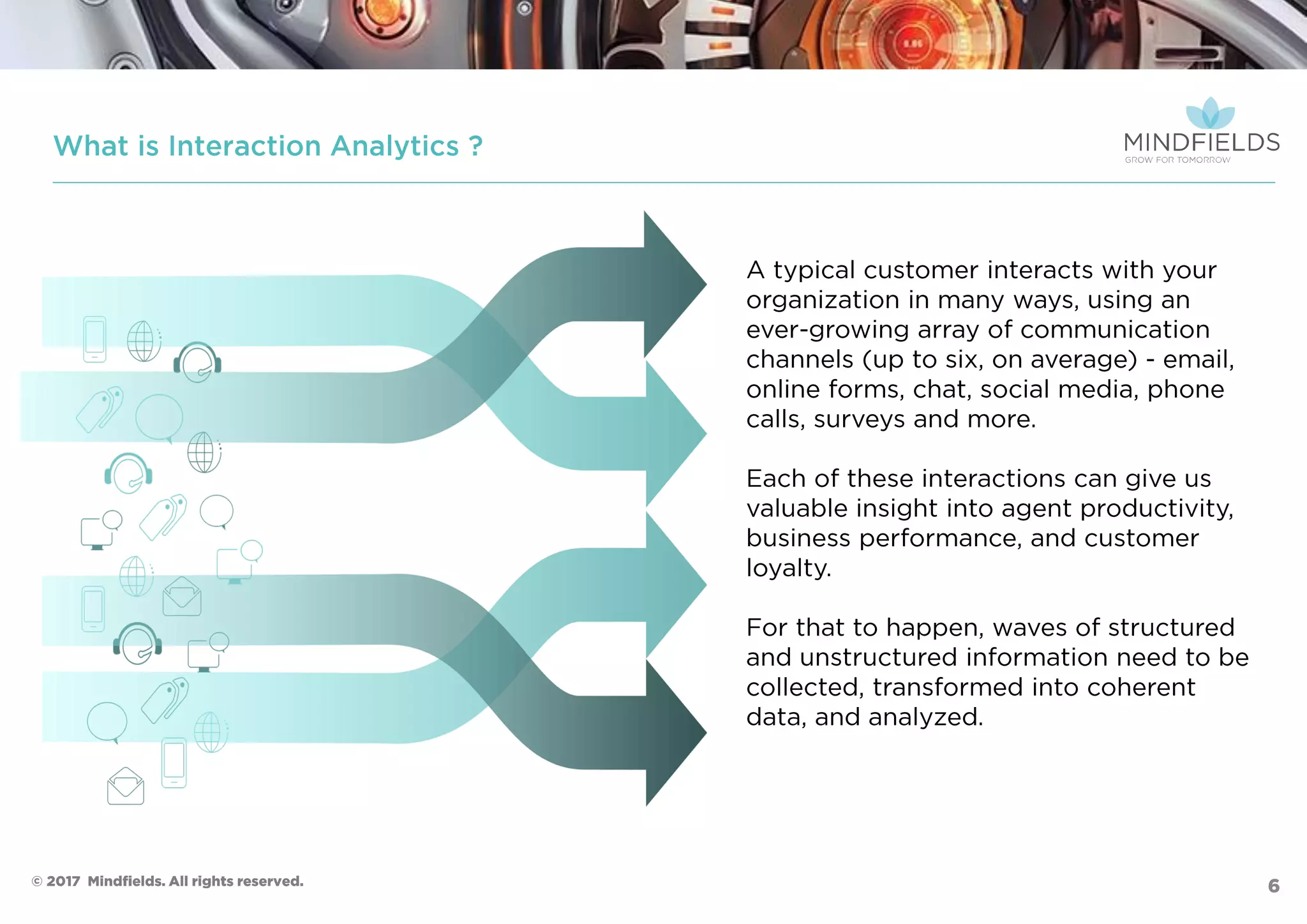 What is Interaction Analytics ?

MINDFIELDS
GROW FOR TOMORROW

A typical customer interacts with your organization in many ways, using an ever-growing array of communication channels (up to six, on average) - email, online forms, chat, social media, phone calls, surveys and more.

Each of these interactions can give us valuable insight into agent productivity, business performance, and customer loyalty.

For that to happen, waves of structured and unstructured information need to be collected, transformed into coherent data, and analyzed.

© 2017 Mindfields. All rights reserved.

6